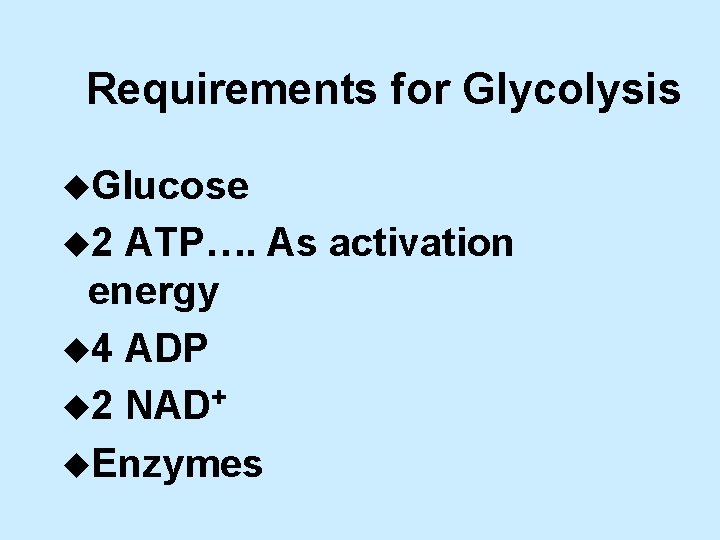 Requirements for Glycolysis

◆Glucose

◆2 ATP…. As activation energy

◆4 ADP

◆2 $NAD^+$

◆Enzymes